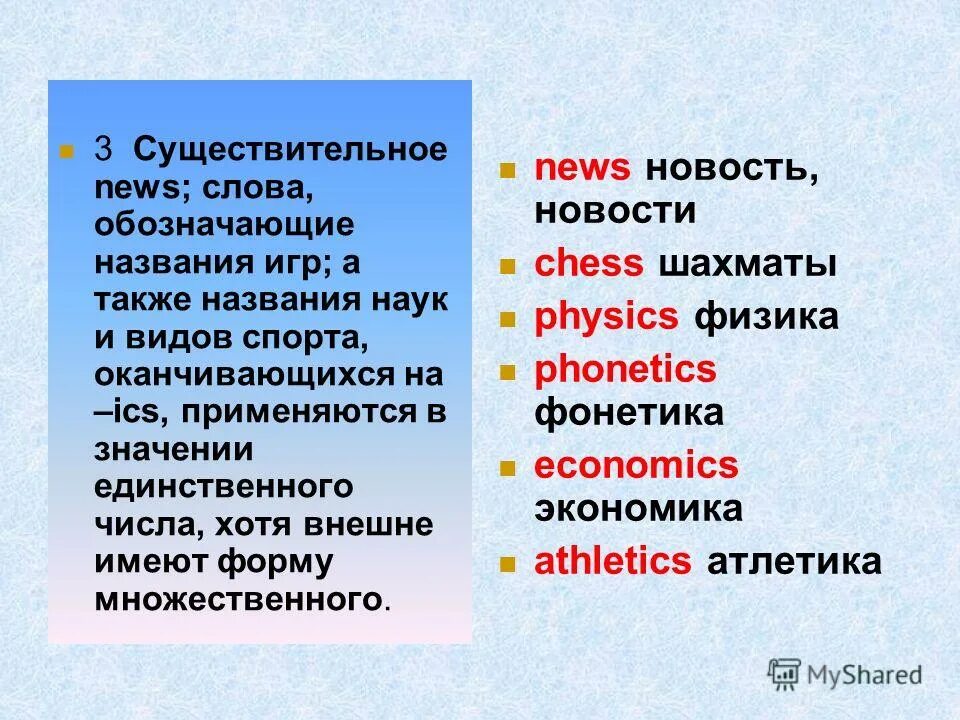 3 Существительное news; слова, обозначающие названия игр; а также названия наук и видов спорта, оканчивающихся на –ics, применяются в значении единственного числа, хотя внешне имеют форму множественного.

news новость, новости

chess шахматы

physics физика

phonetics фонетика

economics экономика

athletics атлетика

MyShared